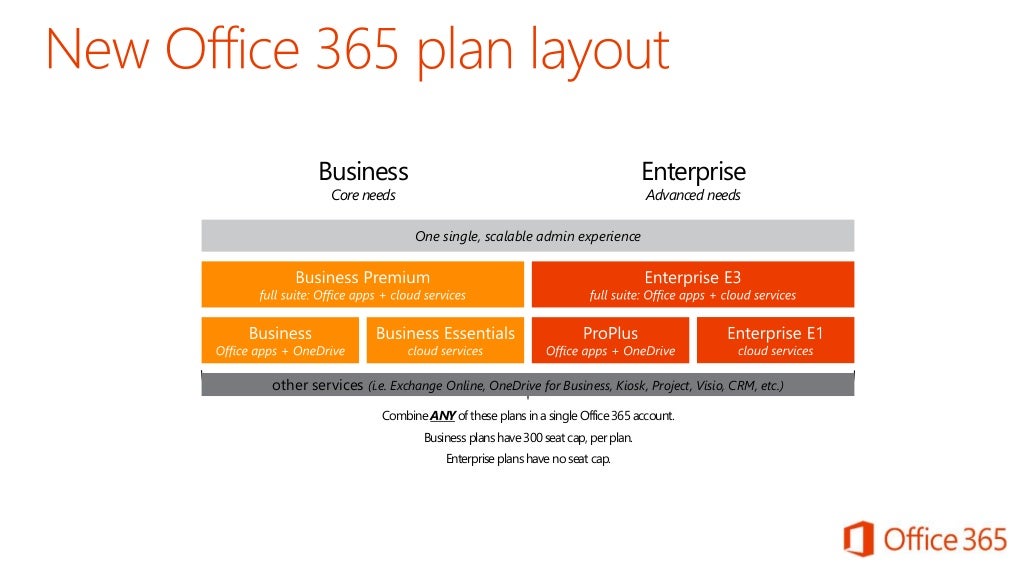 New Office 365 plan layout

Business
Core needs

Enterprise
Advanced needs

One single, scalable admin experience

Business Premium
full suite: Office apps + cloud services

Enterprise E3
full suite: Office apps + cloud services

Business
Office apps + OneDrive

Business Essentials
cloud services

ProPlus
Office apps + OneDrive

Enterprise E1
cloud services

other services (i.e. Exchange Online, OneDrive for Business, Kiosk, Project, Visio, CRM, etc.)

Combine ANY of these plans in a single Office 365 account.
Business plans have 300 seat cap, per plan.
Enterprise plans have no seat cap.

Office 365